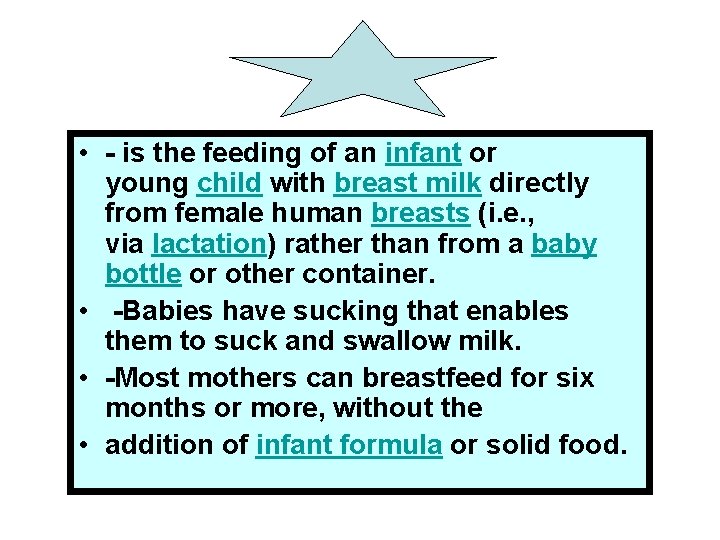 • - is the feeding of an infant or young child with breast milk directly from female human breasts (i.e., via lactation) rather than from a baby bottle or other container.

• -Babies have sucking that enables them to suck and swallow milk.

• -Most mothers can breastfeed for six months or more, without the

• addition of infant formula or solid food.